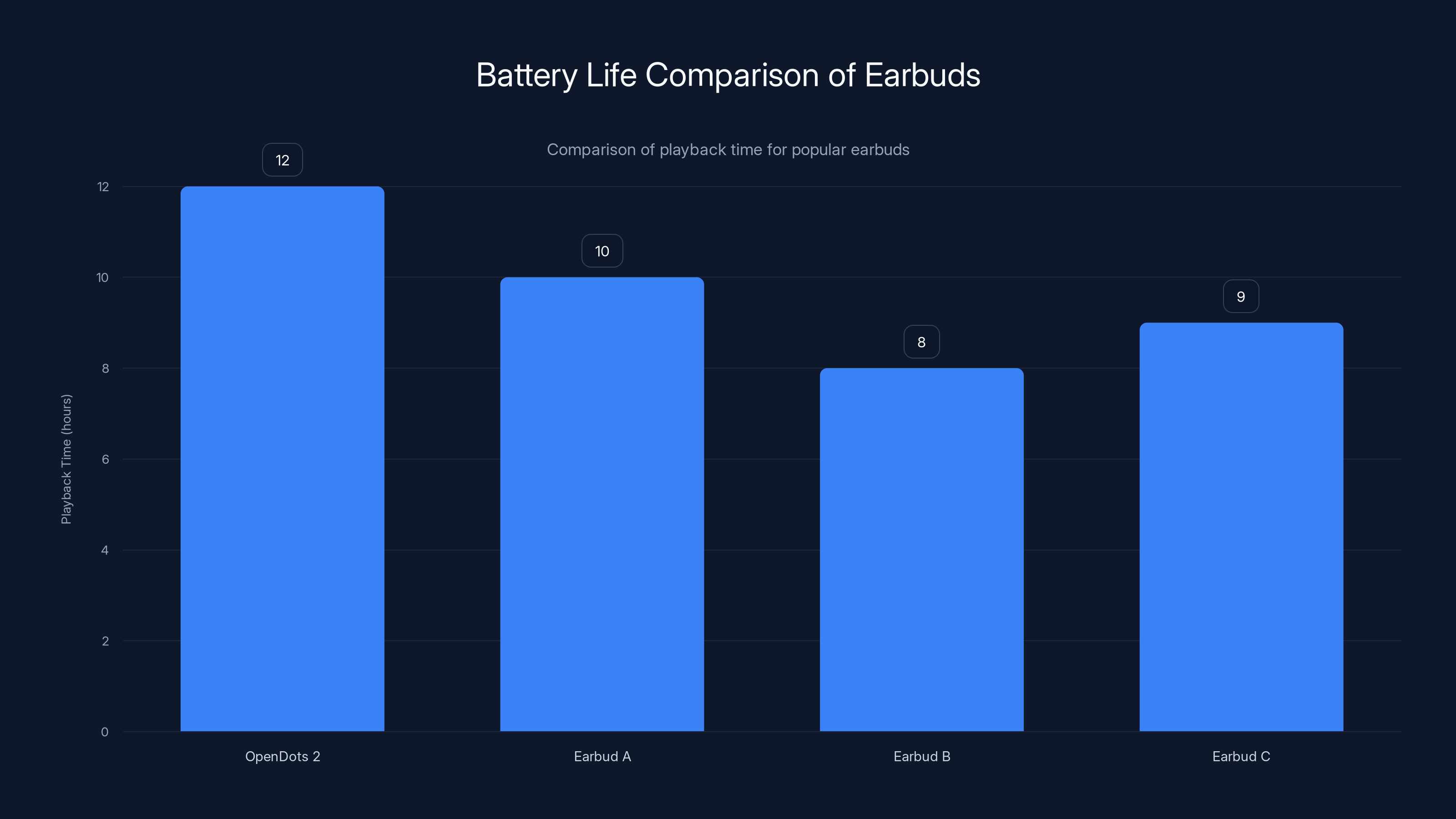 Battery Life Comparison of Earbuds

Comparison of playback time for popular earbuds

Playback Time (hours)

12
10
8
6
4
2
0

12
10
8
9

OpenDots 2
Earbud A
Earbud B
Earbud C